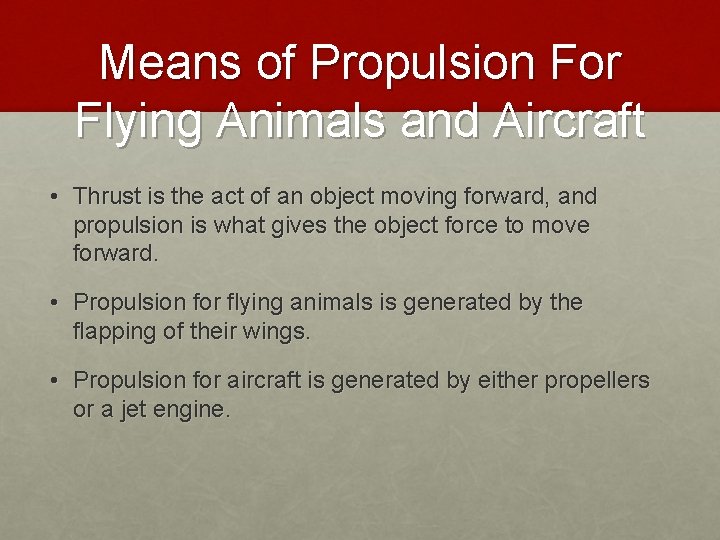 Means of Propulsion For Flying Animals and Aircraft

• Thrust is the act of an object moving forward, and propulsion is what gives the object force to move forward.

• Propulsion for flying animals is generated by the flapping of their wings.

• Propulsion for aircraft is generated by either propellers or a jet engine.